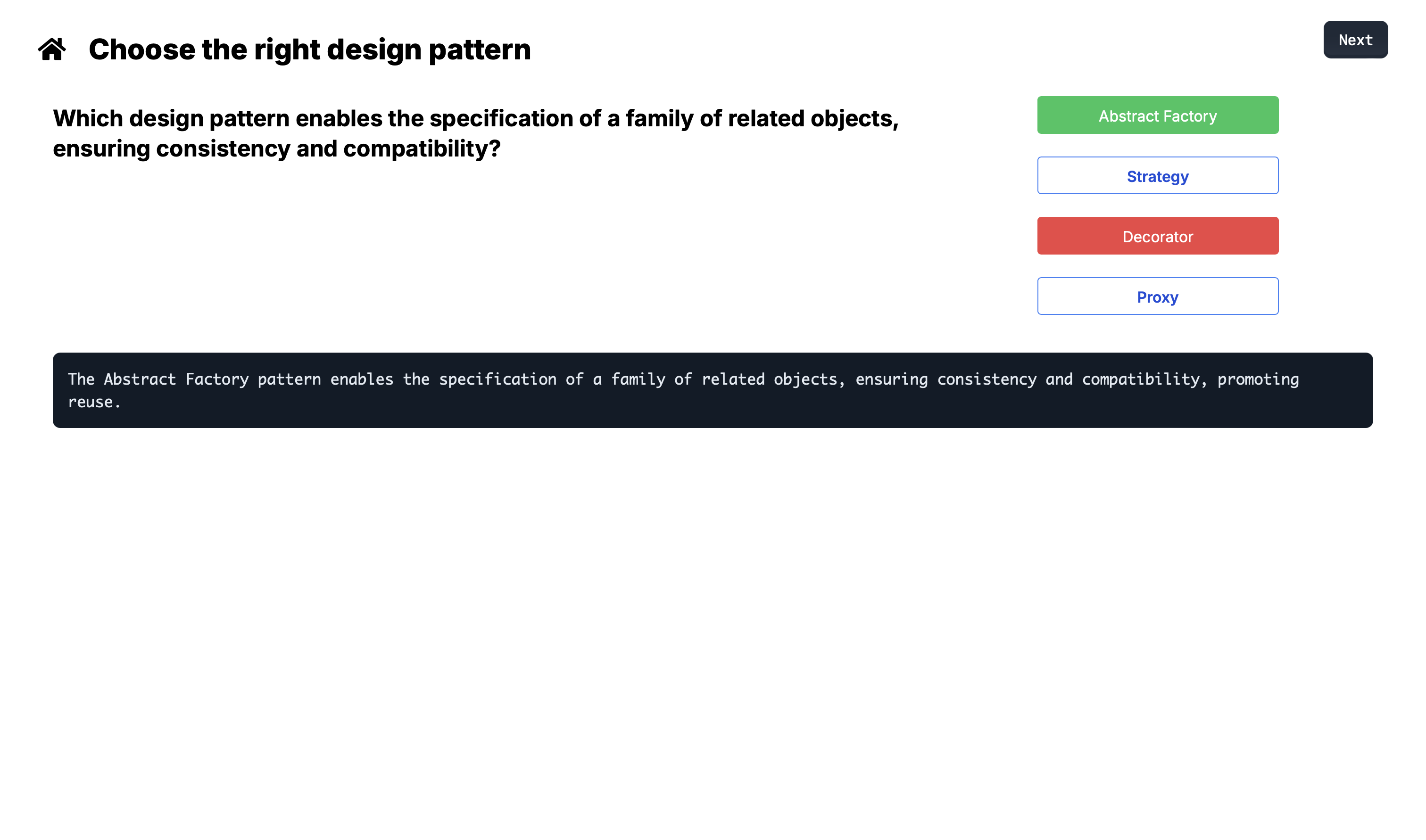 Choose the right design pattern

Next

Which design pattern enables the specification of a family of related objects, ensuring consistency and compatibility?

Abstract Factory

Strategy

Decorator

Proxy

The Abstract Factory pattern enables the specification of a family of related objects, ensuring consistency and compatibility, promoting reuse.